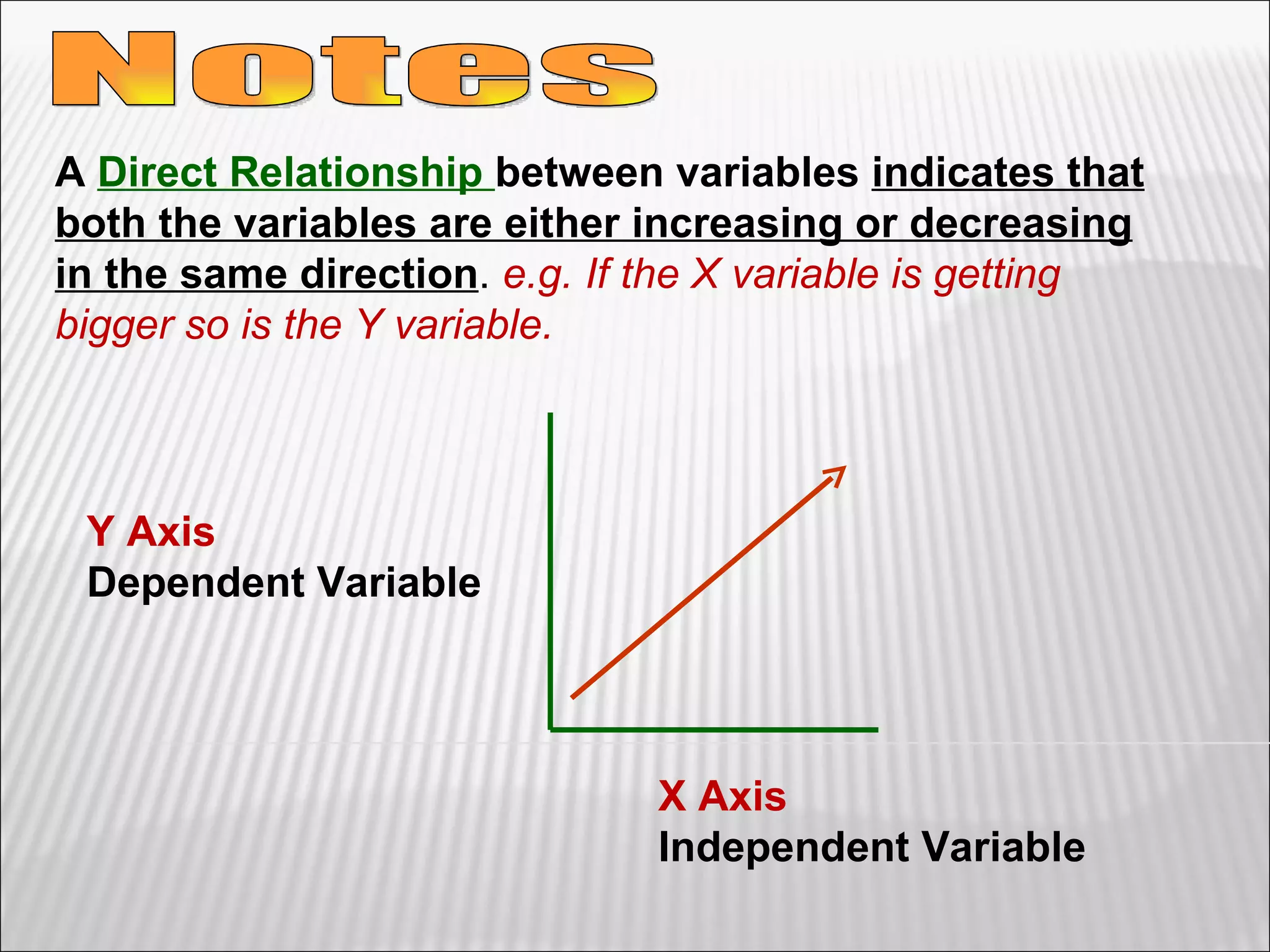 Notes

A Direct Relationship between variables indicates that both the variables are either increasing or decreasing in the same direction. e.g. If the X variable is getting bigger so is the Y variable.

Y Axis
Dependent Variable

X Axis
Independent Variable